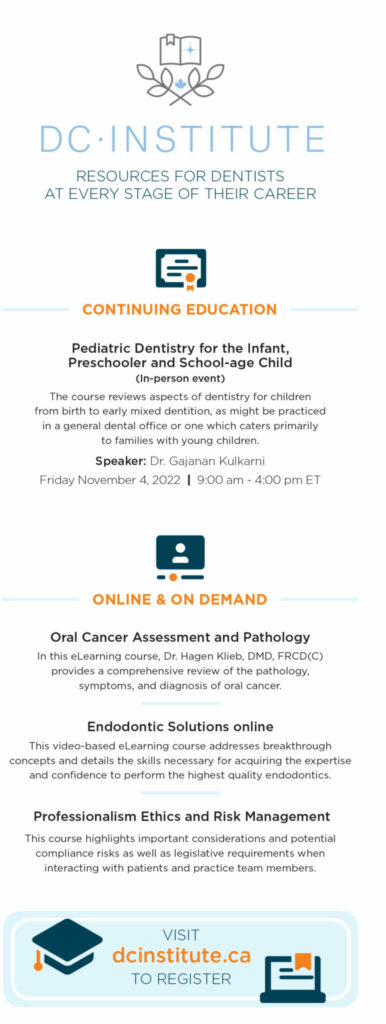 DC·INSTITUTE

RESOURCES FOR DENTISTS AT EVERY STAGE OF THEIR CAREER

CONTINUING EDUCATION

Pediatric Dentistry for the Infant, Preschooler and School-age Child
(In-person event)

The course reviews aspects of dentistry for children from birth to early mixed dentition, as might be practiced in a general dental office or one which caters primarily to families with young children.

Speaker: Dr. Gajanan Kulkarni

Friday November 4, 2022 | 9:00 am - 4:00 pm ET

ONLINE & ON DEMAND

Oral Cancer Assessment and Pathology

In this eLearning course, Dr. Hagen Klieb, DMD, FRCD(C) provides a comprehensive review of the pathology, symptoms, and diagnosis of oral cancer.

Endodontic Solutions online

This video-based eLearning course addresses breakthrough concepts and details the skills necessary for acquiring the expertise and confidence to perform the highest quality endodontics.

Professionalism Ethics and Risk Management

This course highlights important considerations and potential compliance risks as well as legislative requirements when interacting with patients and practice team members.

VISIT
dcinstitute.ca
TO REGISTER